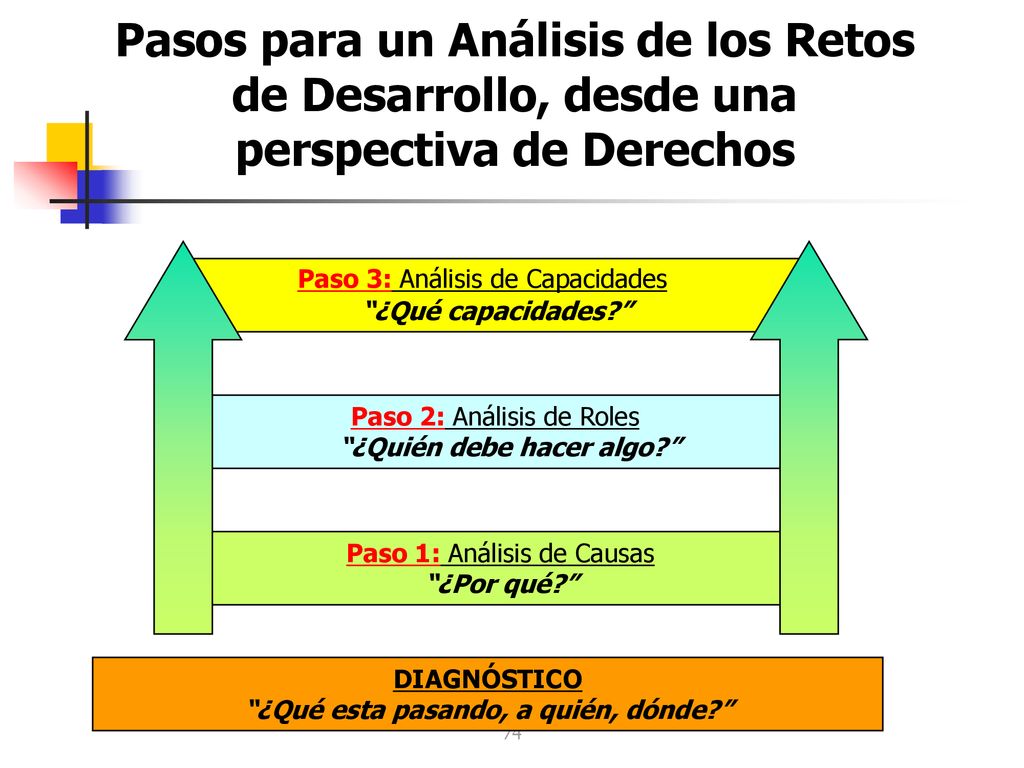 Pasos para un Análisis de los Retos de Desarrollo, desde una perspectiva de Derechos

Paso 3: Análisis de Capacidades
"¿Qué capacidades?"

Paso 2: Análisis de Roles
"¿Quién debe hacer algo?"

Paso 1: Análisis de Causas
"¿Por qué?"

DIAGNÓSTICO
"¿Qué esta pasando, a quién, dónde?"

74